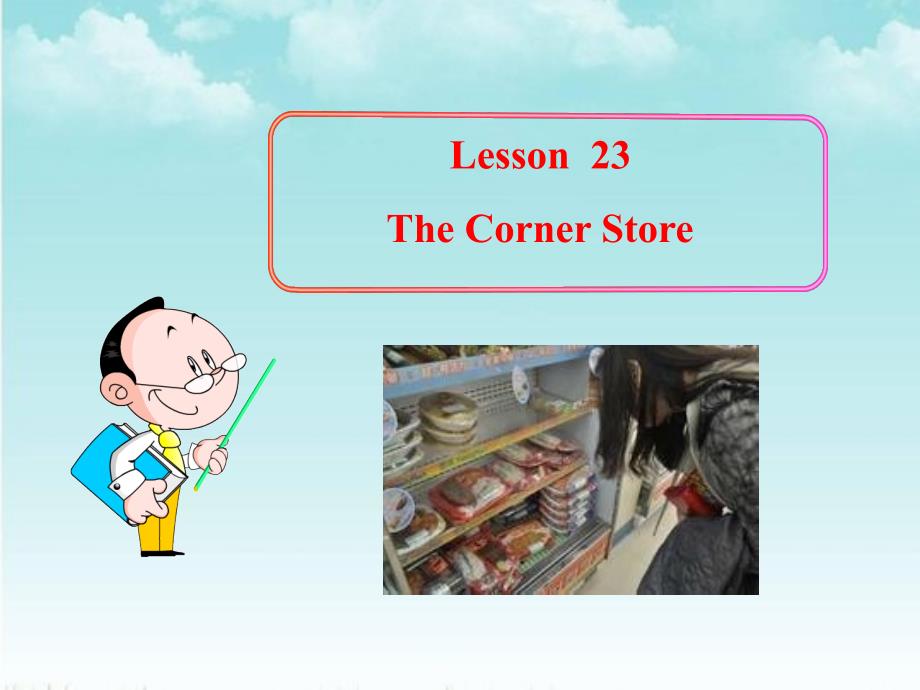 Lesson 23

The Corner Store